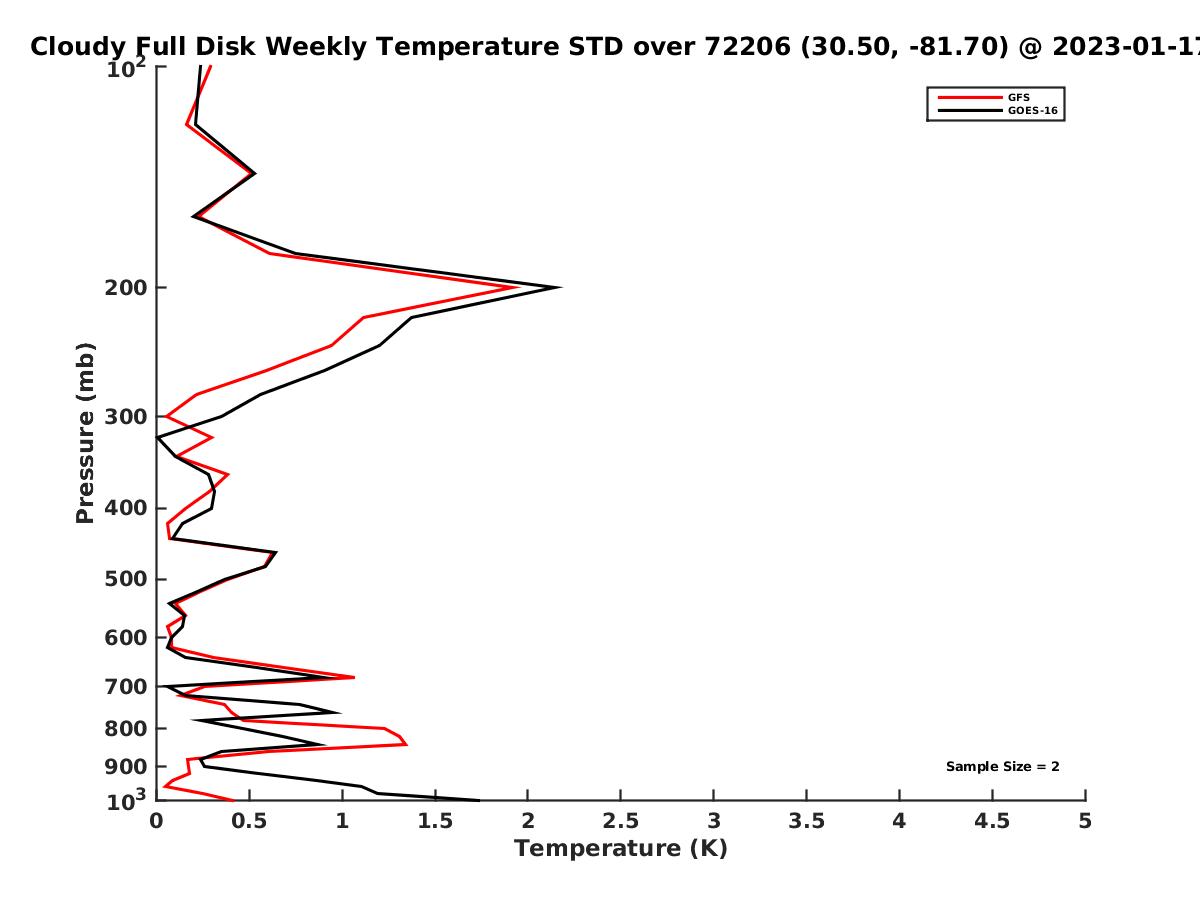 Cloudy Full Disk Weekly Temperature STD over 72206 (30.50, -81.70) @ 2023-01-17

GFS
GOES-16

Pressure (mb)

$10^2$
200
300
400
500
600
700
800
900
$10^3$

Sample Size = 2

0
0.5
1
1.5
2
2.5
3
3.5
4
4.5
5
Temperature (K)